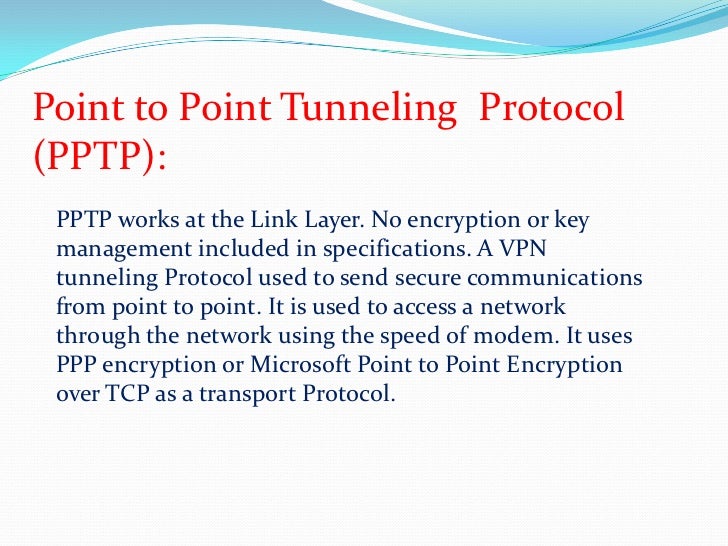 Point to Point Tunneling Protocol (PPTP):

PPTP works at the Link Layer. No encryption or key management included in specifications. A VPN tunneling Protocol used to send secure communications from point to point. It is used to access a network through the network using the speed of modem. It uses PPP encryption or Microsoft Point to Point Encryption over TCP as a transport Protocol.